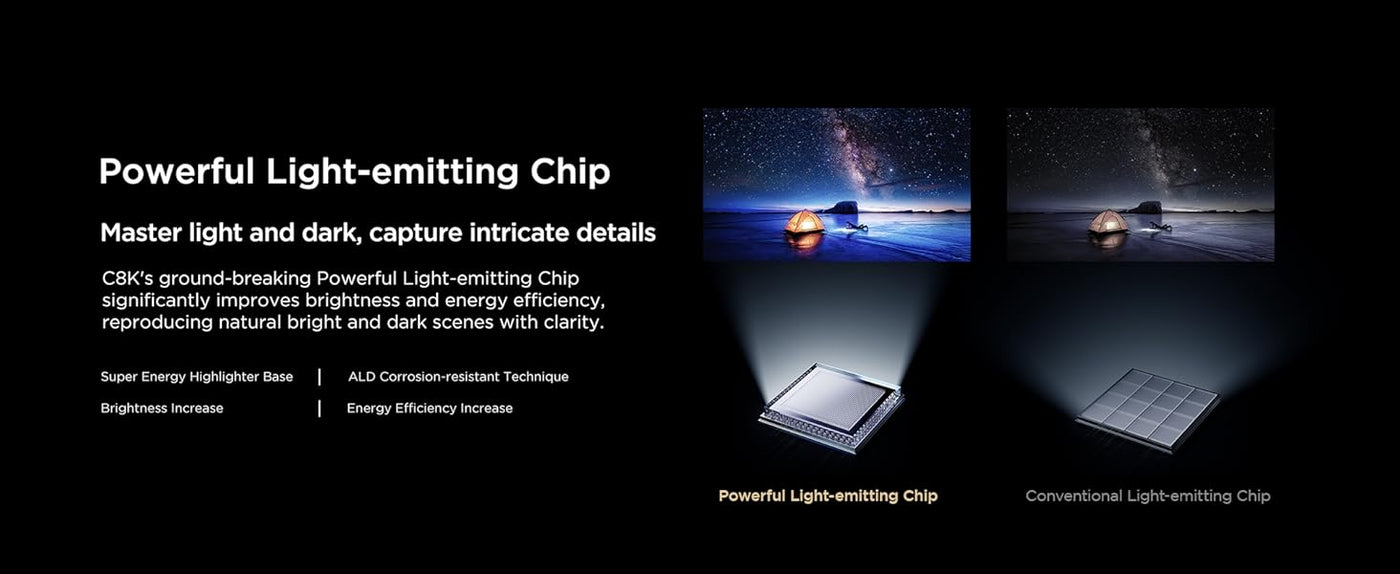 Powerful Light-emitting Chip

Master light and dark, capture intricate details

C8K's ground-breaking Powerful Light-emitting Chip significantly improves brightness and energy efficiency, reproducing natural bright and dark scenes with clarity.

Super Energy Highlighter Base | ALD Corrosion-resistant Technique

Brightness Increase | Energy Efficiency Increase

Powerful Light-emitting Chip

Conventional Light-emitting Chip